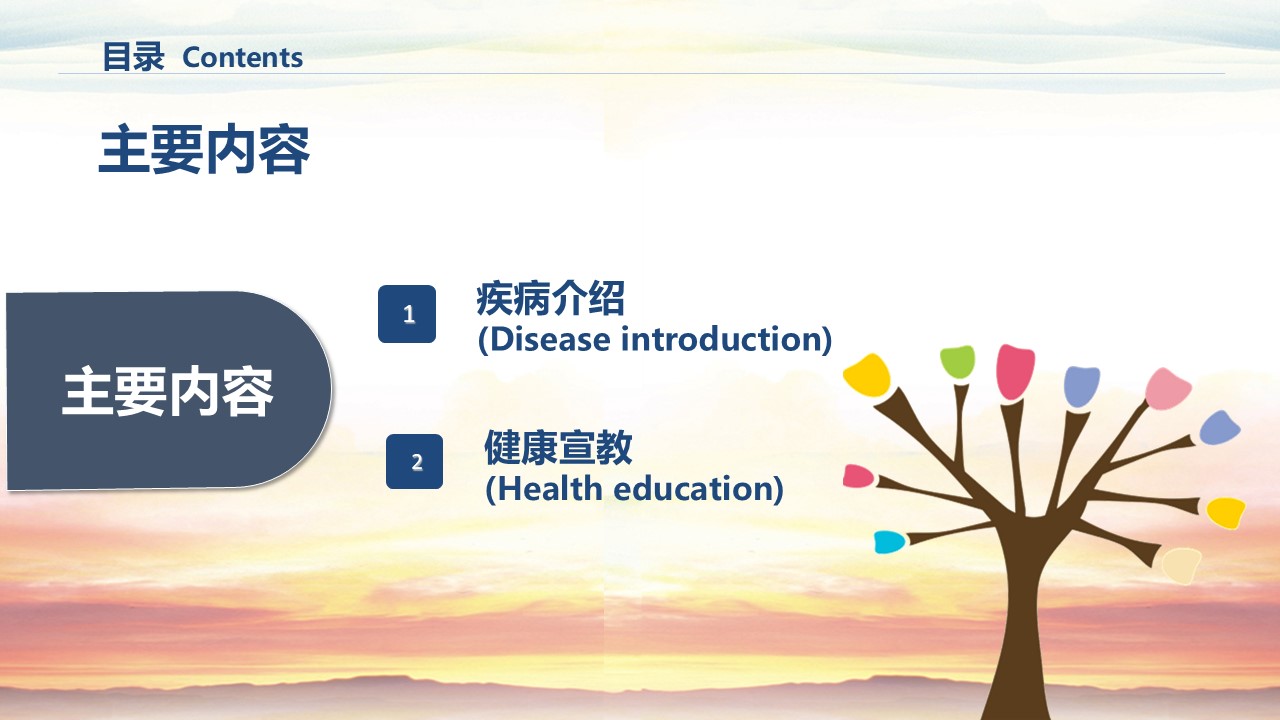 目录 Contents

主要内容

主要内容

1 疾病介绍
(Disease introduction)

2 健康宣教
(Health education)